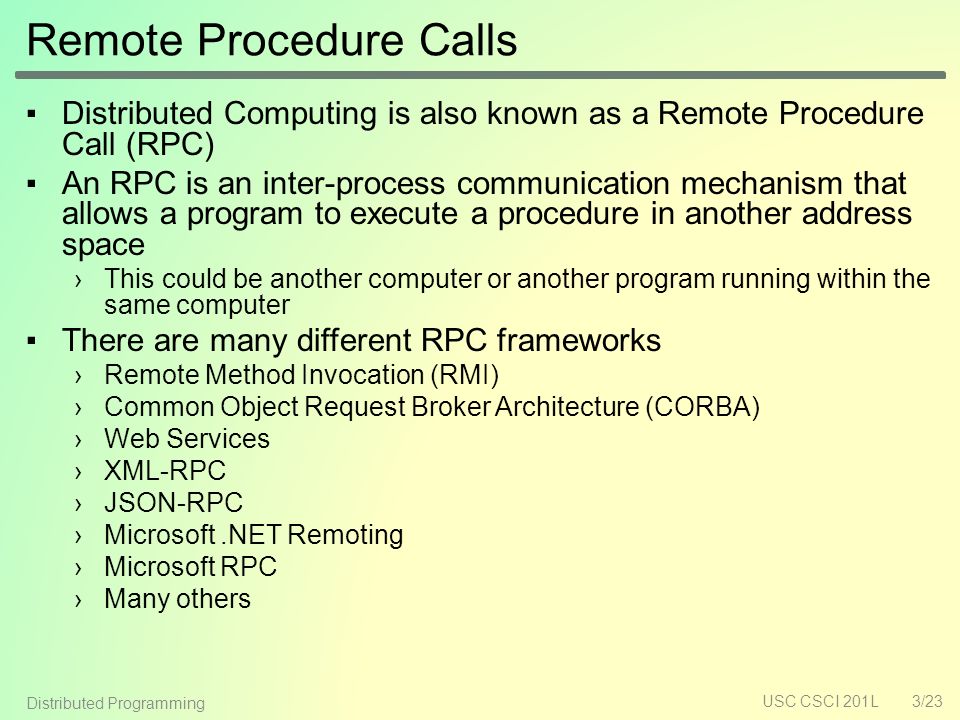 Remote Procedure Calls

▪ Distributed Computing is also known as a Remote Procedure Call (RPC)
▪ An RPC is an inter-process communication mechanism that allows a program to execute a procedure in another address space
› This could be another computer or another program running within the same computer
▪ There are many different RPC frameworks
› Remote Method Invocation (RMI)
› Common Object Request Broker Architecture (CORBA)
› Web Services
› XML-RPC
› JSON-RPC
› Microsoft .NET Remoting
› Microsoft RPC
› Many others

Distributed Programming

USC CSCI 201L 3/23